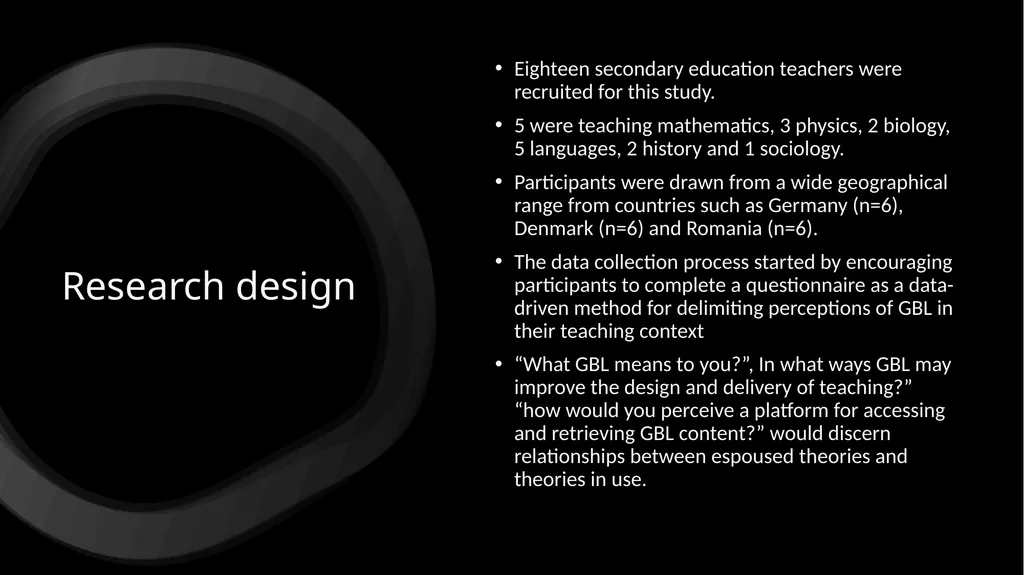 Research design

• Eighteen secondary education teachers were recruited for this study.

• 5 were teaching mathematics, 3 physics, 2 biology, 5 languages, 2 history and 1 sociology.

• Participants were drawn from a wide geographical range from countries such as Germany (n=6), Denmark (n=6) and Romania (n=6).

• The data collection process started by encouraging participants to complete a questionnaire as a data-driven method for delimiting perceptions of GBL in their teaching context

• “What GBL means to you?”, In what ways GBL may improve the design and delivery of teaching?” “how would you perceive a platform for accessing and retrieving GBL content?” would discern relationships between espoused theories and theories in use.